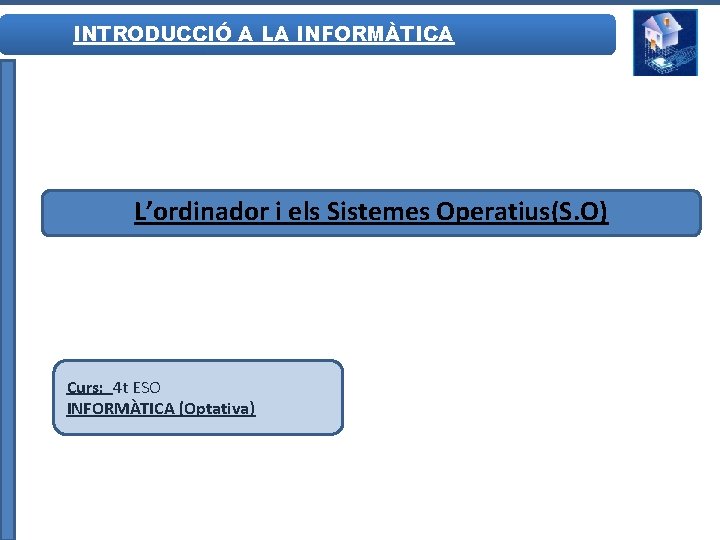 INTRODUCCIÓ A LA INFORMÀTICA

L’ordinador i els Sistemes Operatius(S.O)

Curs: 4t ESO
INFORMÀTICA (Optativa)